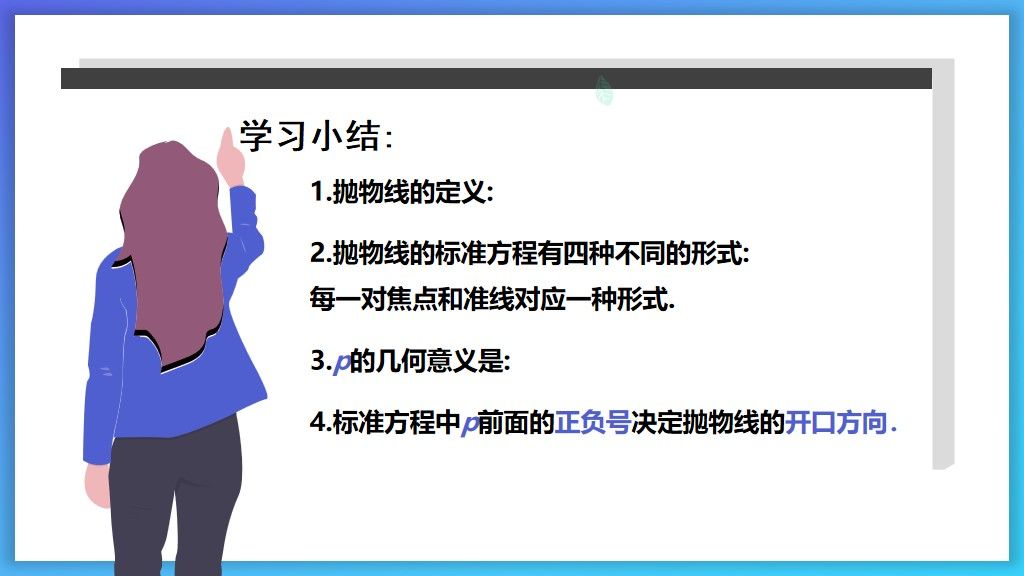 学习小结:

1.抛物线的定义:

2.抛物线的标准方程有四种不同的形式:
每一对焦点和准线对应一种形式.

3.$p$的几何意义是:

4.标准方程中$p$前面的正负号决定抛物线的开口方向.